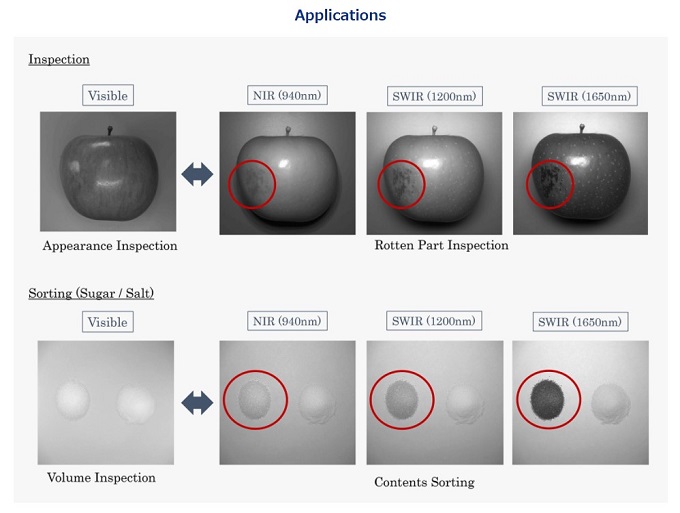 Applications

Inspection

Visible

NIR (940nm)

SWIR (1200nm)

SWIR (1650nm)

Appearance Inspection

Rotten Part Inspection

Sorting (Sugar / Salt)

Visible

NIR (940nm)

SWIR (1200nm)

SWIR (1650nm)

Volume Inspection

Contents Sorting